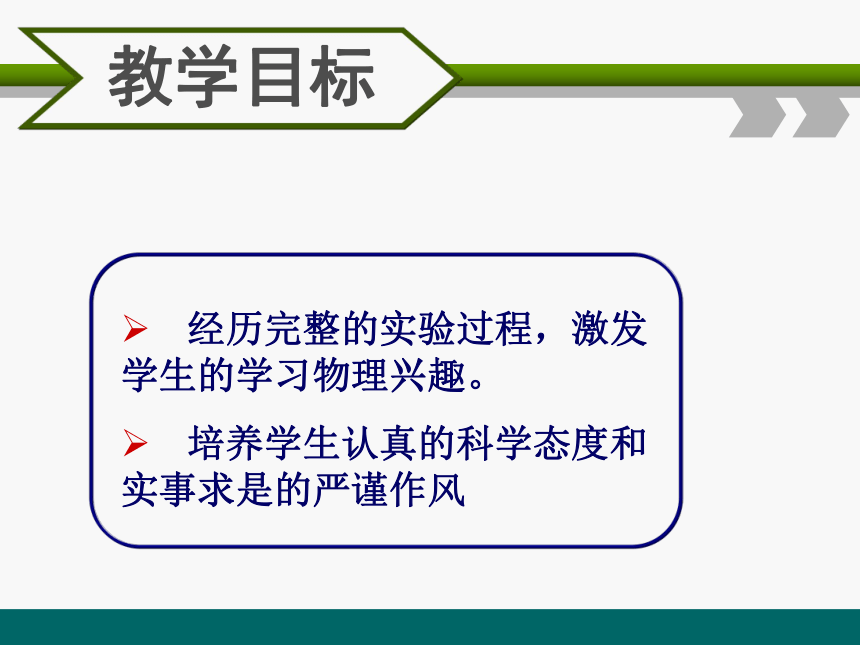 教学目标

➢ 经历完整的实验过程，激发学生的学习物理兴趣。

➢ 培养学生认真的科学态度和实事求是的严谨作风